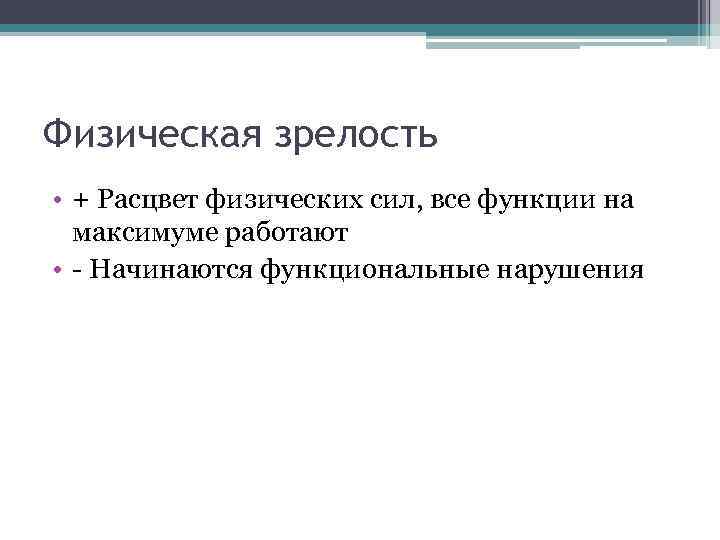 Физическая зрелость

• + Расцвет физических сил, все функции на максимуме работают
• - Начинаются функциональные нарушения